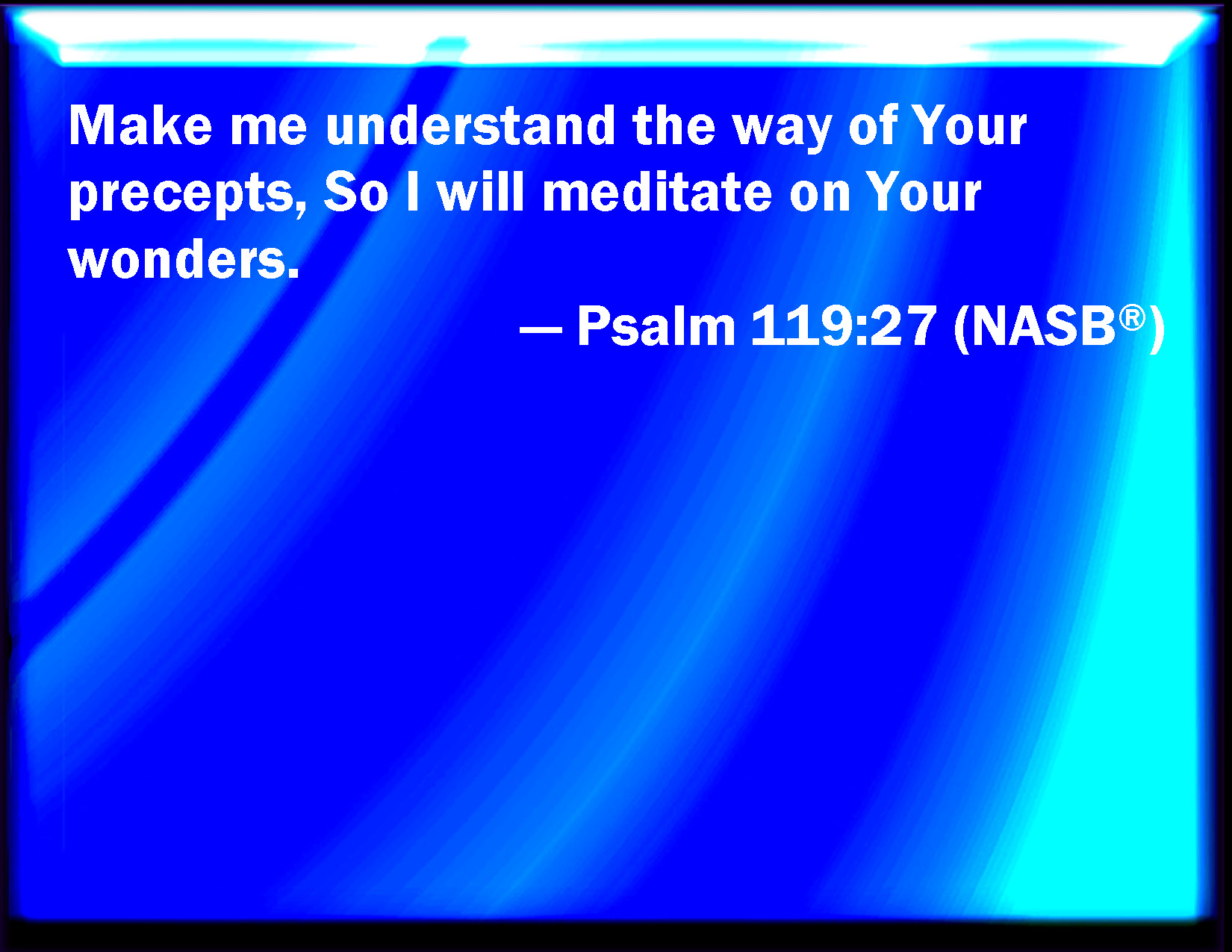 Make me understand the way of Your precepts, So I will meditate on Your wonders.

— Psalm 119:27 (NASB®)